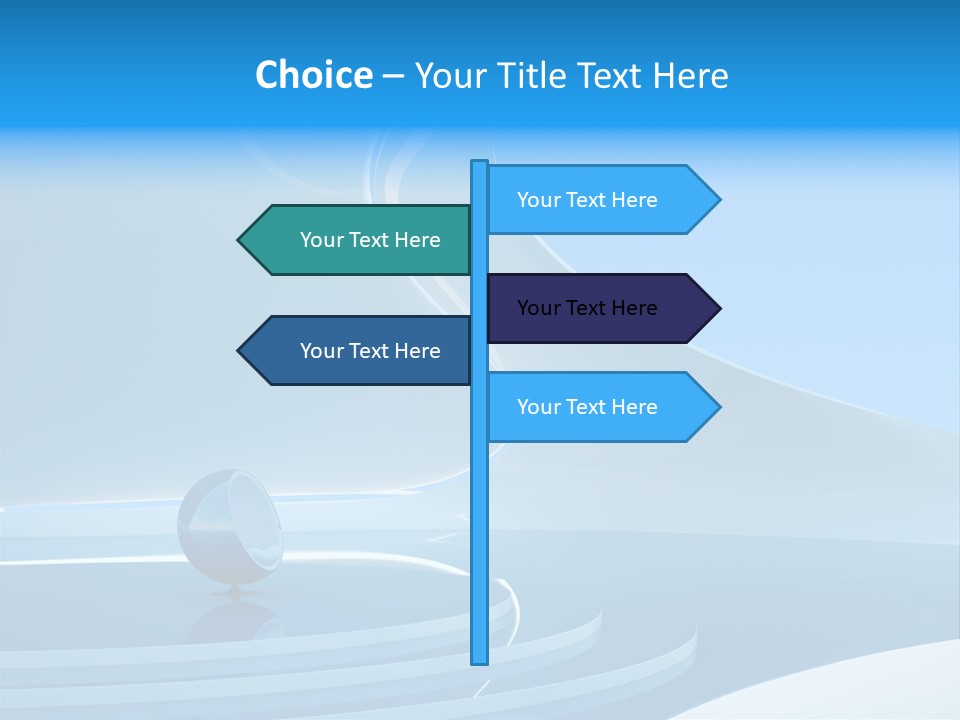 Choice – Your Title Text Here

Your Text Here

Your Text Here

Your Text Here

Your Text Here

Your Text Here